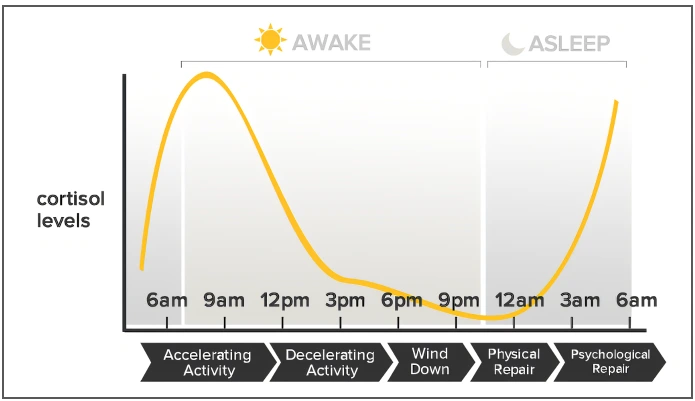 AWAKE

ASLEEP

cortisol levels

6am 9am 12pm 3pm 6pm 9pm 12am 3am 6am

Accelerating Activity

Decelerating Activity

Wind Down

Physical Repair

Psychological Repair